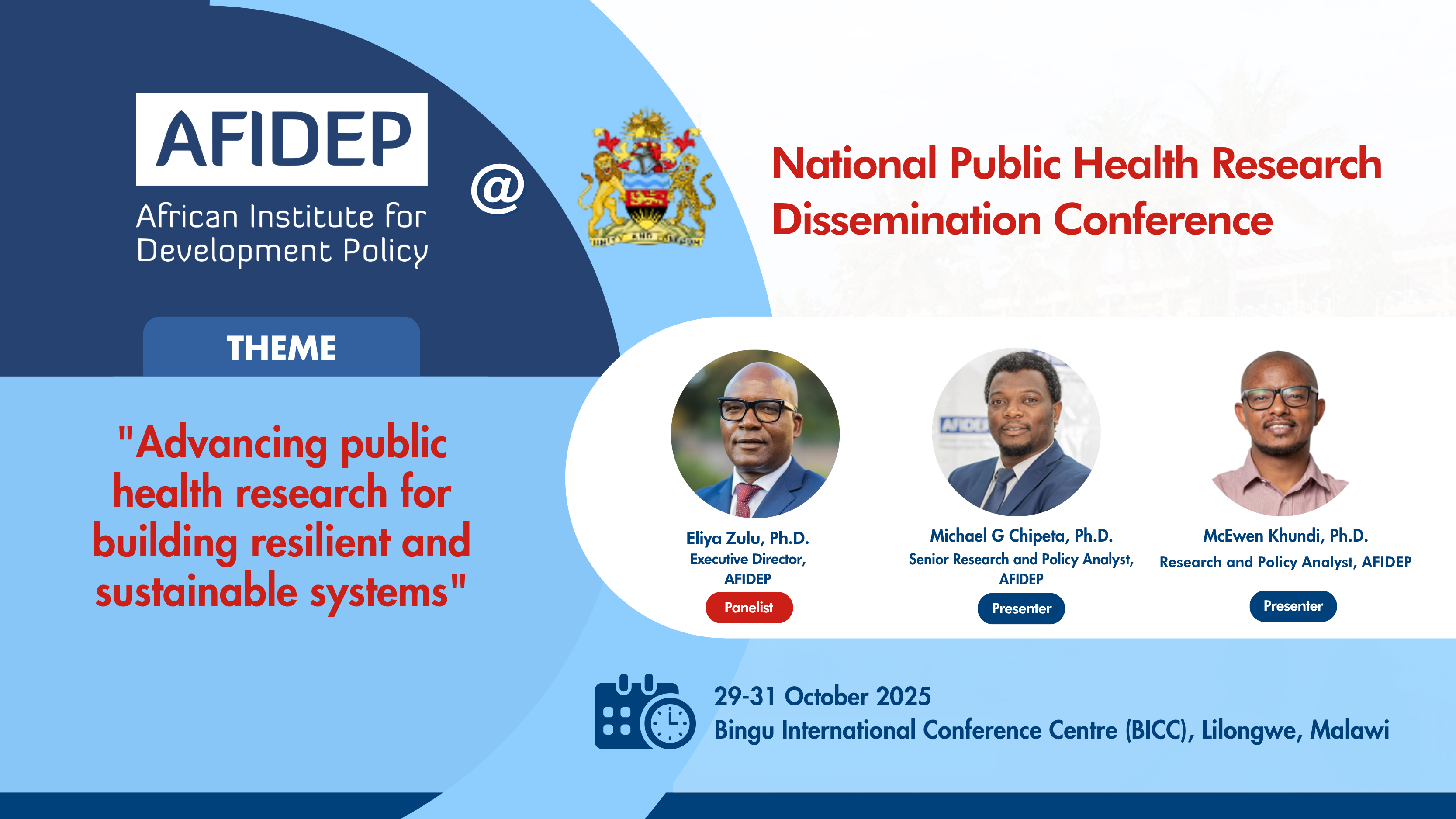 AFIDEP

African Institute for Development Policy

@

UNITY AND FREEDOM

National Public Health Research Dissemination Conference

THEME

"Advancing public health research for building resilient and sustainable systems"

Eliya Zulu, Ph.D.
Executive Director, AFIDEP
Panelist

Michael G Chipeta, Ph.D.
Senior Research and Policy Analyst, AFIDEP
Presenter

McEwen Khundi, Ph.D.
Research and Policy Analyst, AFIDEP
Presenter

29-31 October 2025
Bingu International Conference Centre (BICC), Lilongwe, Malawi